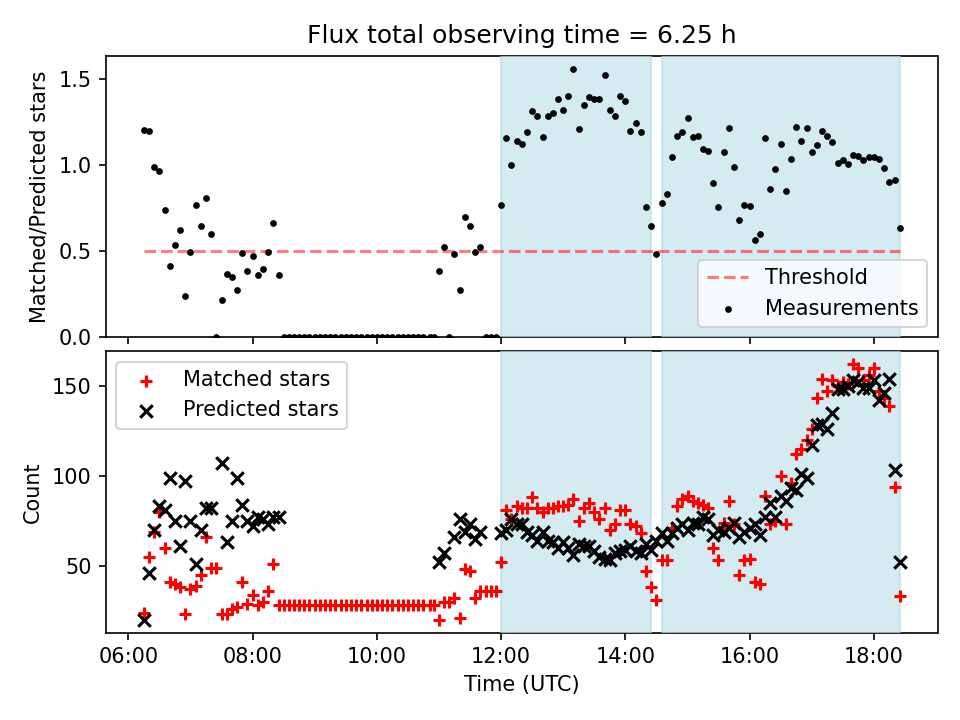 Flux total observing time = 6.25 h

Matched/Predicted stars

1.5
1.0
0.5
0.0

Threshold
Measurements

Matched stars
Predicted stars

Count

150
100
50

06:00
08:00
10:00
12:00
14:00
16:00
18:00

Time (UTC)